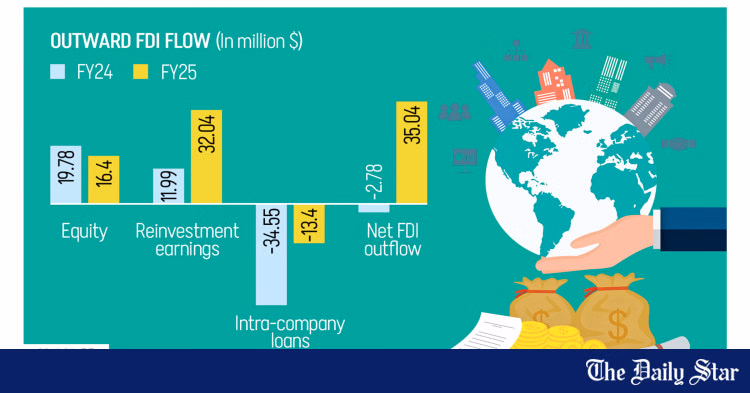 OUTWARD FDI FLOW (In million $)

FY24 FY25

19.78
16.4
Equity

11.99
32.04
Reinvestment earnings

-34.55
-13.4
Intra-company loans

-2.78
35.04
Net FDI outflow

$
$

The Daily Star